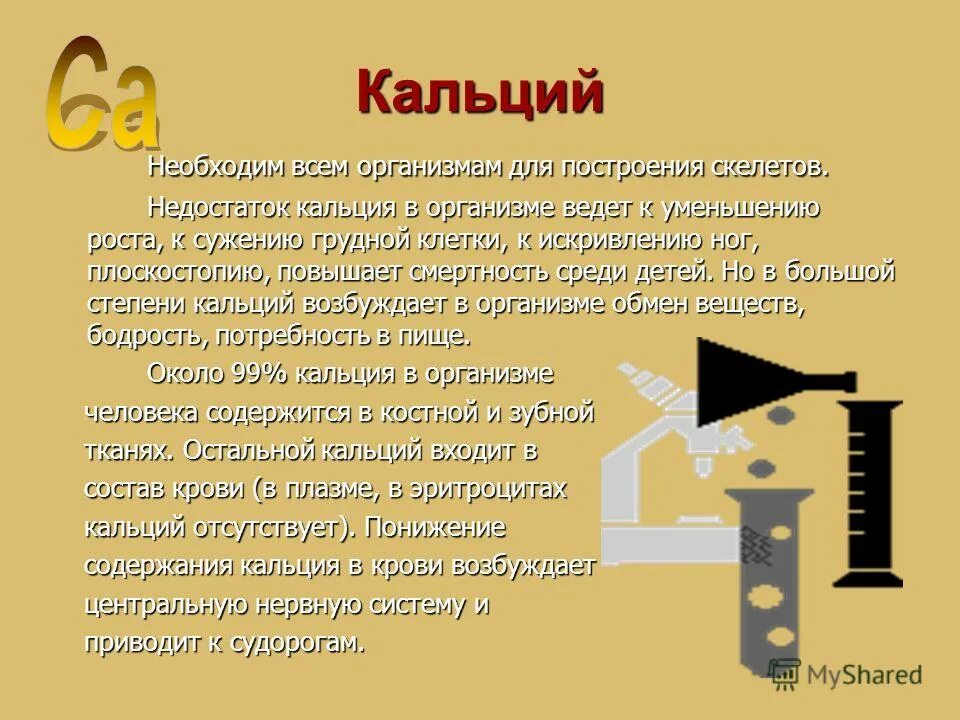 Ca

Кальций

Необходим всем организмам для построения скелетов.

Недостаток кальция в организме ведет к уменьшению роста, к сужению грудной клетки, к искривлению ног, плоскостопию, повышает смертность среди детей. Но в большой степени кальций возбуждает в организме обмен веществ, бодрость, потребность в пище.

Около 99% кальция в организме человека содержится в костной и зубной тканях. Остальной кальций входит в состав крови (в плазме, в эритроцитах кальций отсутствует). Понижение содержания кальция в крови возбуждает центральную нервную систему и приводит к судорогам.

MyShared